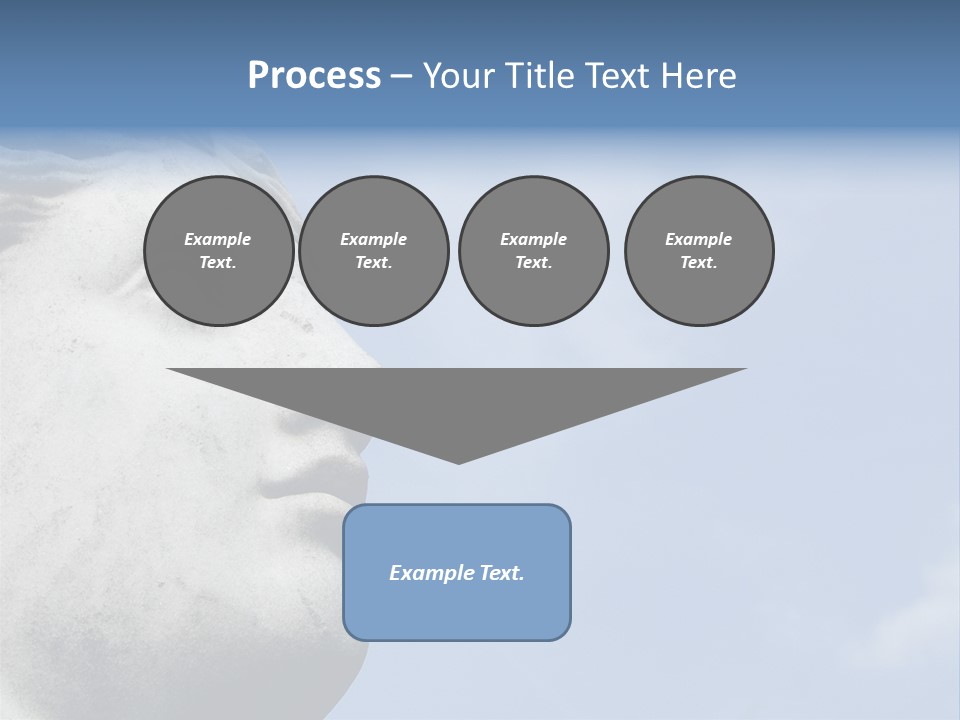 Process – Your Title Text Here

Example Text.

Example Text.

Example Text.

Example Text.

Example Text.